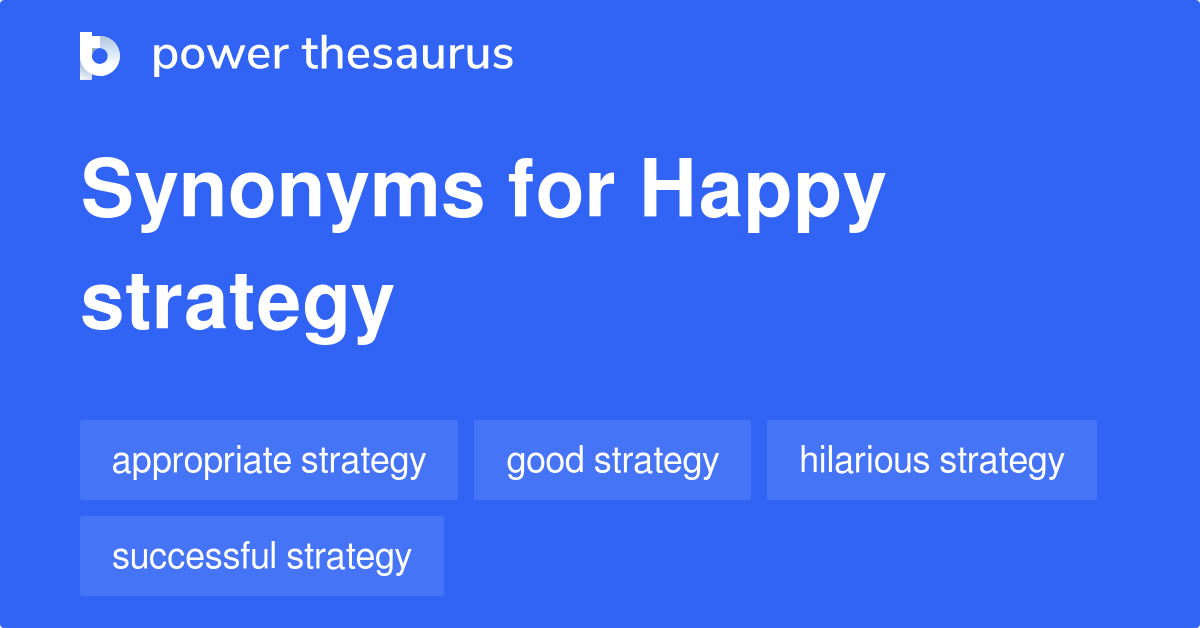 power thesaurus

Synonyms for Happy strategy

appropriate strategy
good strategy
hilarious strategy
successful strategy